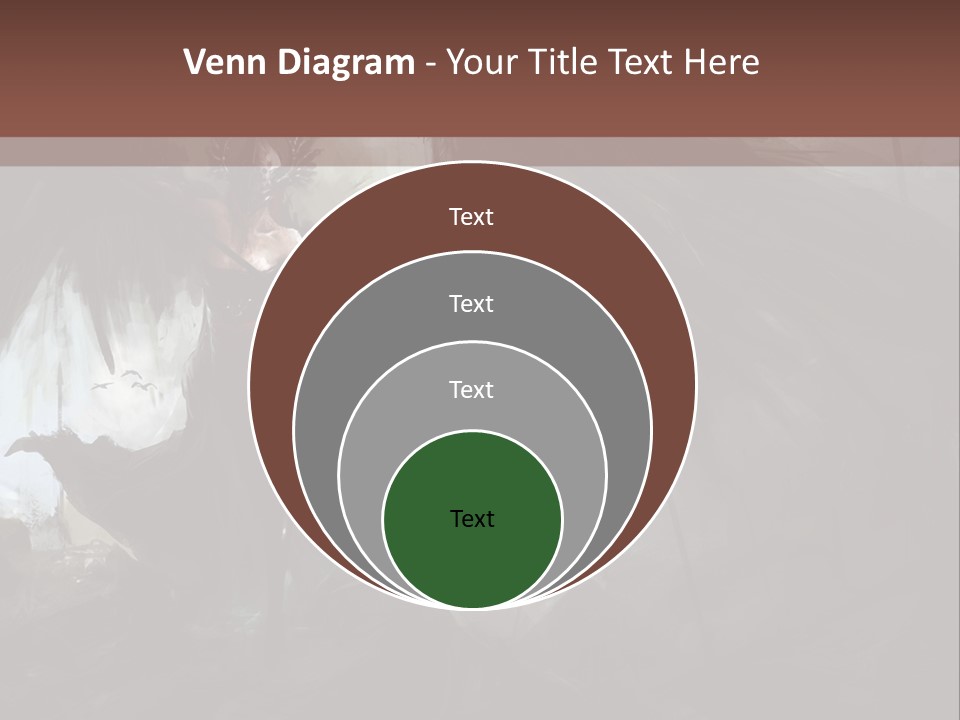 Venn Diagram - Your Title Text Here

Text

Text

Text

Text